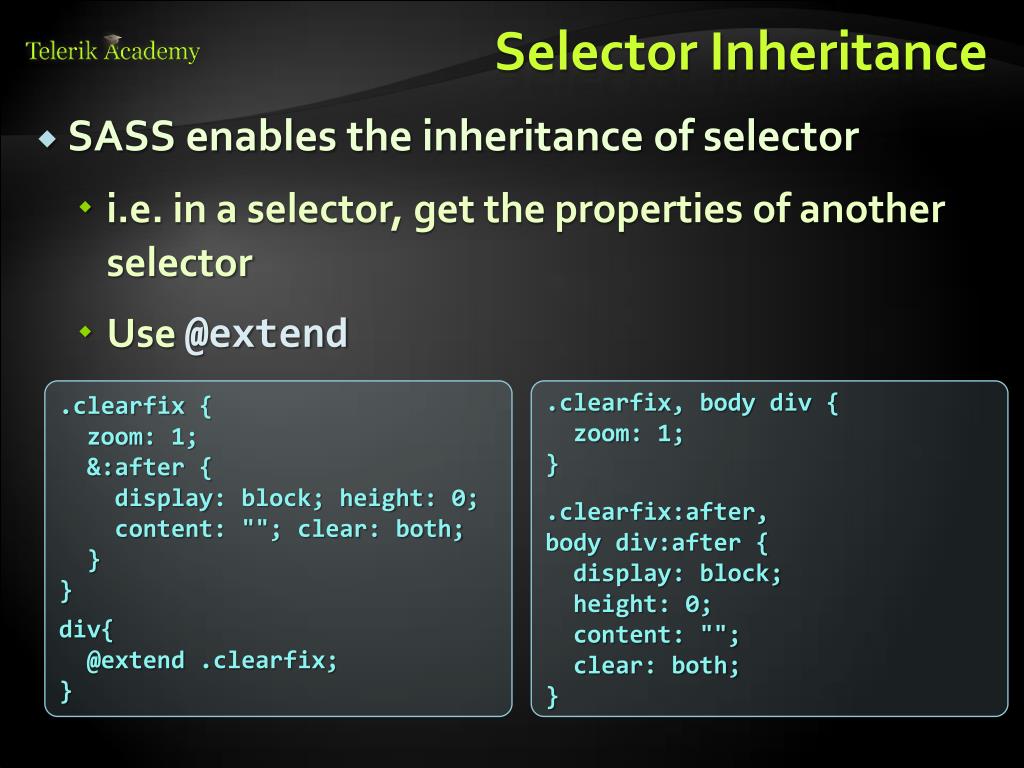 Telerik Academy

Selector Inheritance

SASS enables the inheritance of selector

i.e. in a selector, get the properties of another selector

Use @extend

.clearfix {
  zoom: 1;
  &:after {
    display: block; height: 0;
    content: ""; clear: both;
  }
}

div{
  @extend .clearfix;
}

.clearfix, body div {
  zoom: 1;
}

.clearfix:after,
body div:after {
  display: block;
  height: 0;
  content: "";
  clear: both;
}